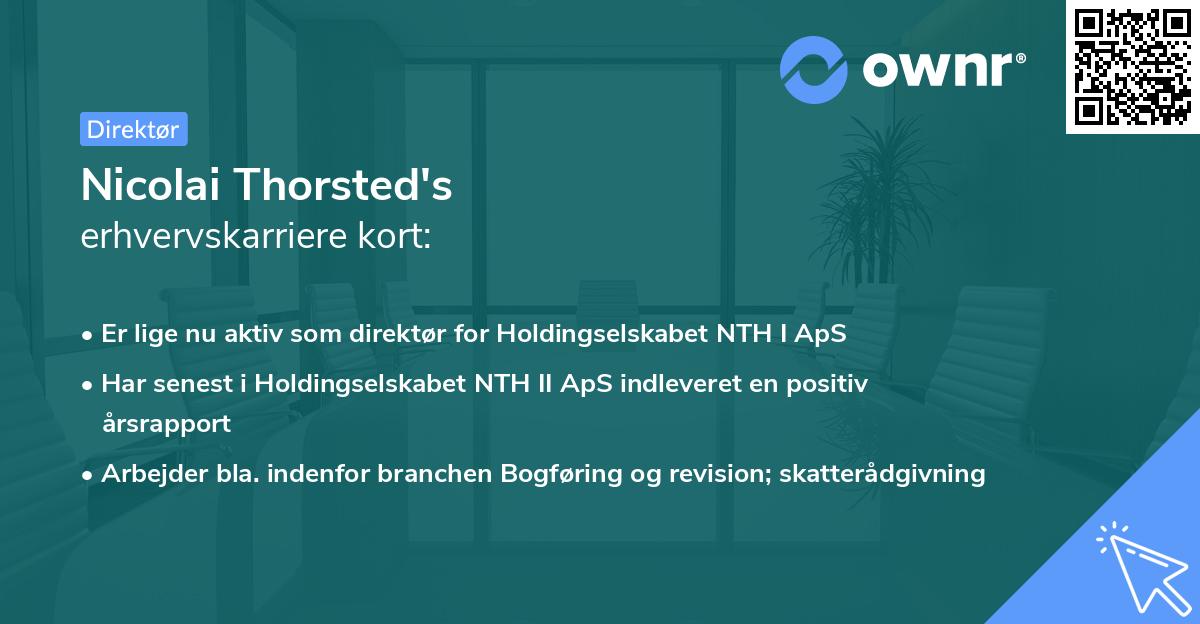 ownr®

Direktør

Nicolai Thorsted's
erhvervskarriere kort:

• Er lige nu aktiv som direktør for Holdingselskabet NTH I ApS
• Har senest i Holdingselskabet NTH II ApS indleveret en positiv årsrapport
• Arbejder bla. indenfor branchen Bogføring og revision; skatterådgivning